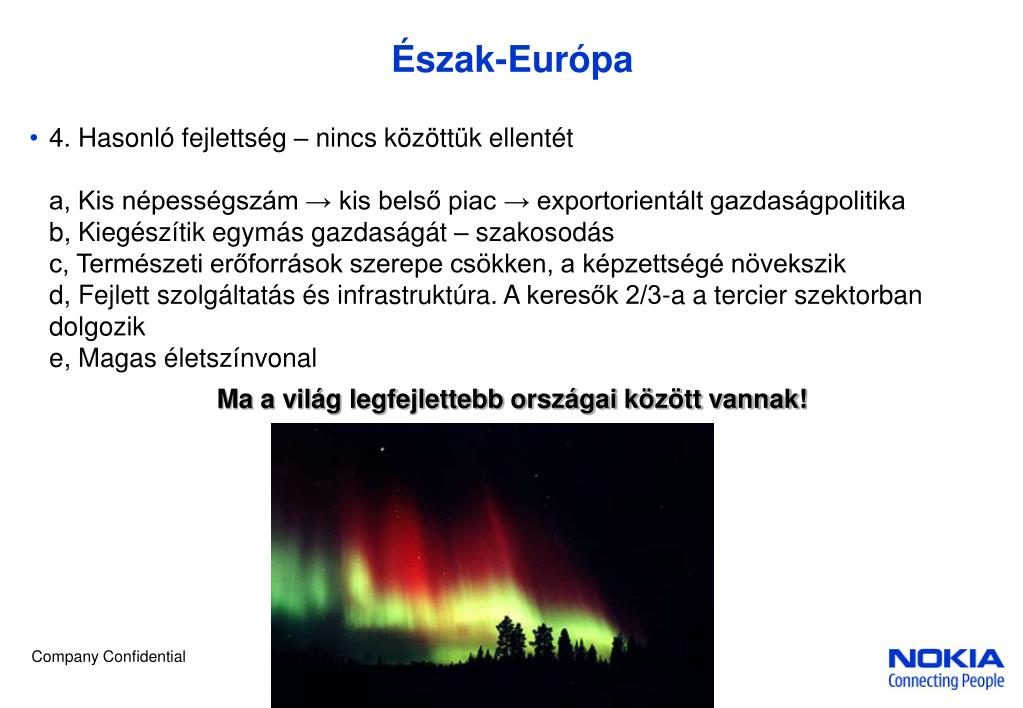 Észak-Európa

• 4. Hasonló fejlettség – nincs közöttük ellentét

a, Kis népességszám → kis belső piac → exportorientált gazdaságpolitika
b, Kiegészítik egymás gazdaságát – szakosodás
c, Természeti erőforrások szerepe csökken, a képzettségé növekszik
d, Fejlett szolgáltatás és infrastruktúra. A keresők 2/3-a a tercier szektorban dolgozik
e, Magas életszínvonal

Ma a világ legfejlettebb országai között vannak!

Company Confidential

NOKIA
Connecting People